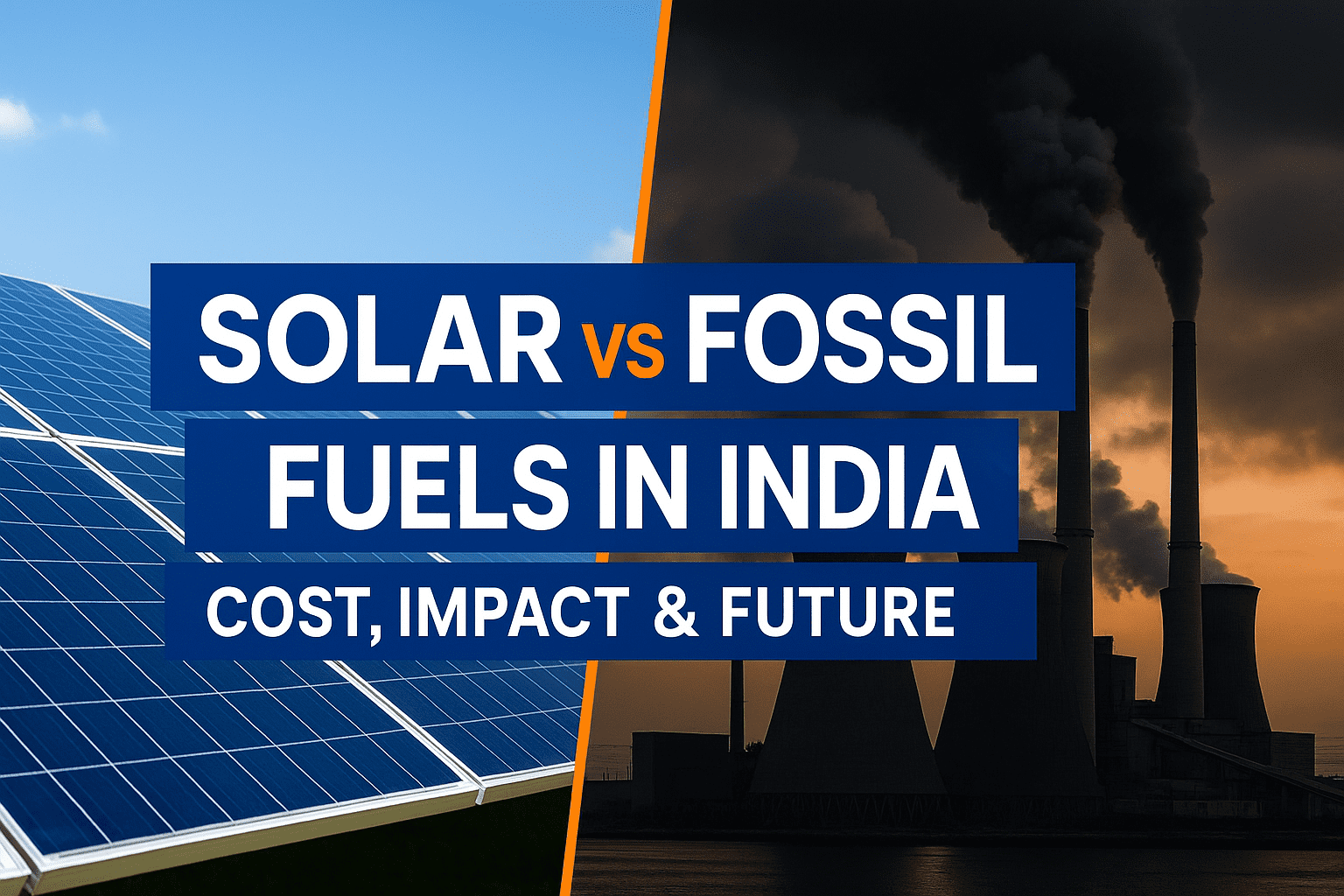 SOLAR vs FOSSIL
FUELS IN INDIA
COST, IMPACT & FUTURE